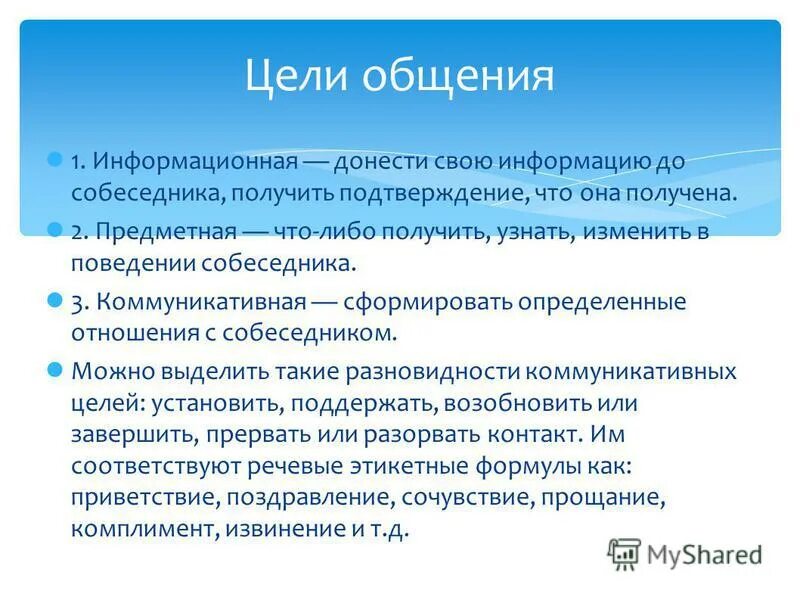 Цели общения

1. Информационная — донести свою информацию до собеседника, получить подтверждение, что она получена.

2. Предметная — что-либо получить, узнать, изменить в поведении собеседника.

3. Коммуникативная — сформировать определенные отношения с собеседником.

Можно выделить такие разновидности коммуникативных целей: установить, поддержать, возобновить или завершить, прервать или разорвать контакт. Им соответствуют речевые этикетные формулы как: приветствие, поздравление, сочувствие, прощание, комплимент, извинение и т.д.

MyShared